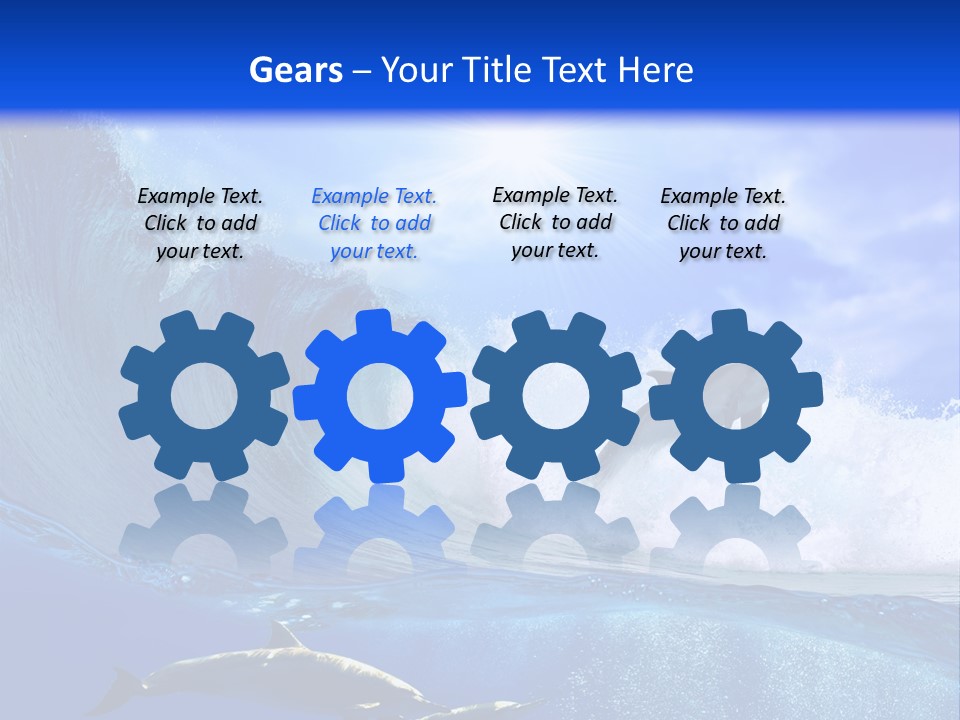 Gears – Your Title Text Here

Example Text. Click to add your text.

Example Text. Click to add your text.

Example Text. Click to add your text.

Example Text. Click to add your text.